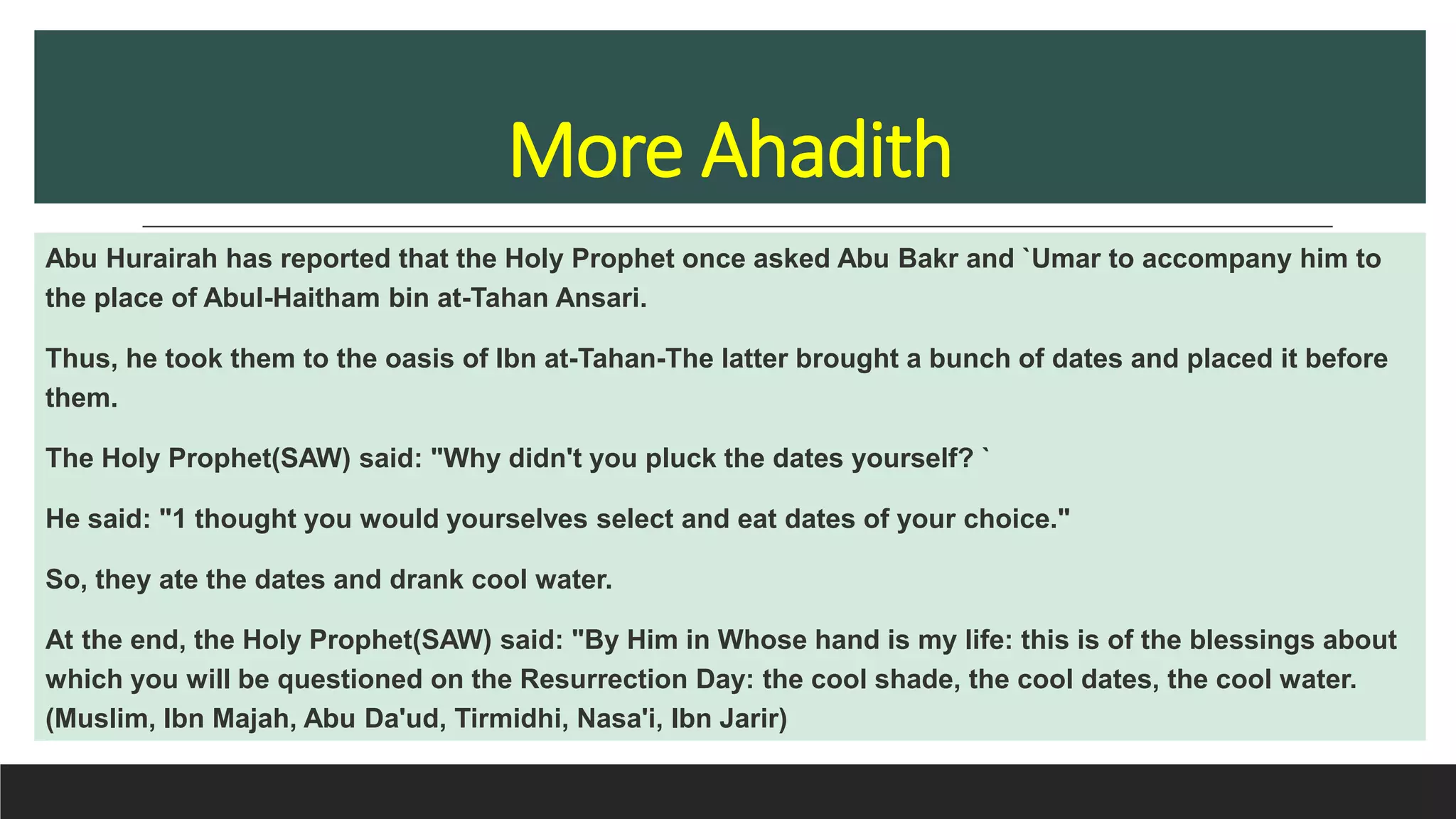 More Ahadith

Abu Hurairah has reported that the Holy Prophet once asked Abu Bakr and `Umar to accompany him to the place of Abul-Haitham bin at-Tahan Ansari.

Thus, he took them to the oasis of Ibn at-Tahan-The latter brought a bunch of dates and placed it before them.

The Holy Prophet(SAW) said: "Why didn't you pluck the dates yourself? `

He said: "1 thought you would yourselves select and eat dates of your choice."

So, they ate the dates and drank cool water.

At the end, the Holy Prophet(SAW) said: "By Him in Whose hand is my life: this is of the blessings about which you will be questioned on the Resurrection Day: the cool shade, the cool dates, the cool water. (Muslim, Ibn Majah, Abu Da'ud, Tirmidhi, Nasa'i, Ibn Jarir)